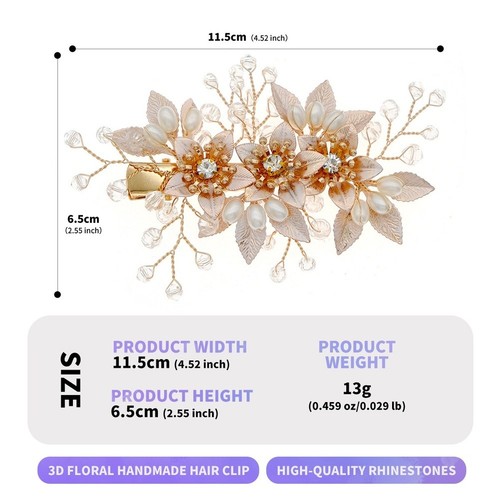 11.5cm (4.52 inch)

6.5cm (2.55 inch)

SIZE

PRODUCT WIDTH
11.5cm (4.52 inch)

PRODUCT HEIGHT
6.5cm (2.55 inch)

PRODUCT WEIGHT
13g
(0.459 oz/0.029 lb)

3D FLORAL HANDMADE HAIR CLIP

HIGH-QUALITY RHINESTONES